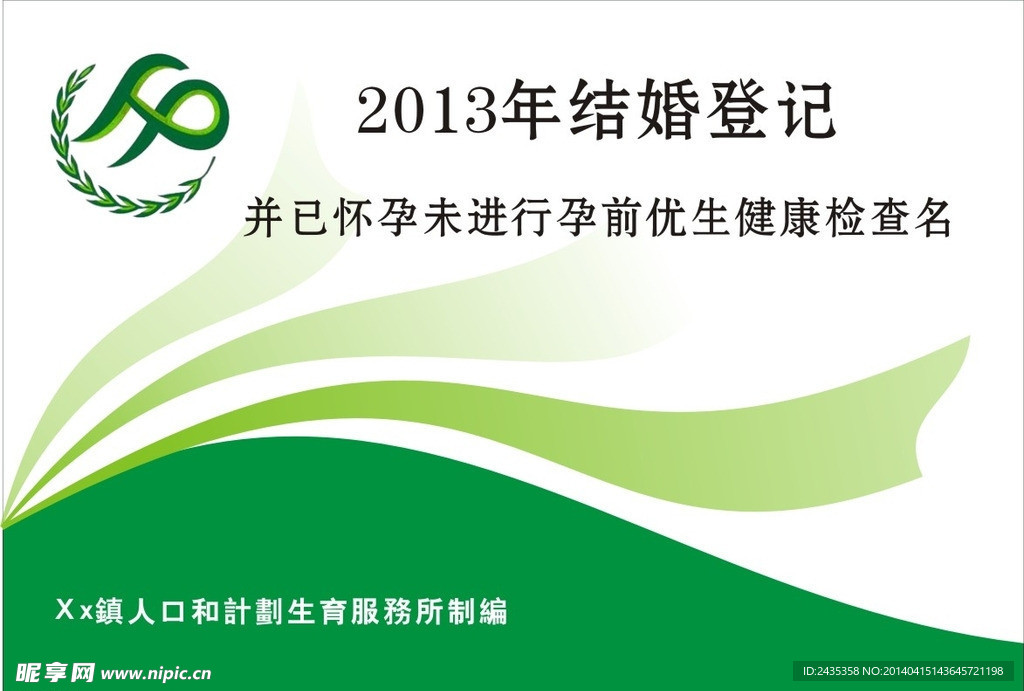 2013年结婚登记

并已怀孕未进行孕前优生健康检查名

Xx鎮人口和計劃生育服務所制編

昵享网 www.nipic.cn

ID:2435358 NO:20140415143645721198